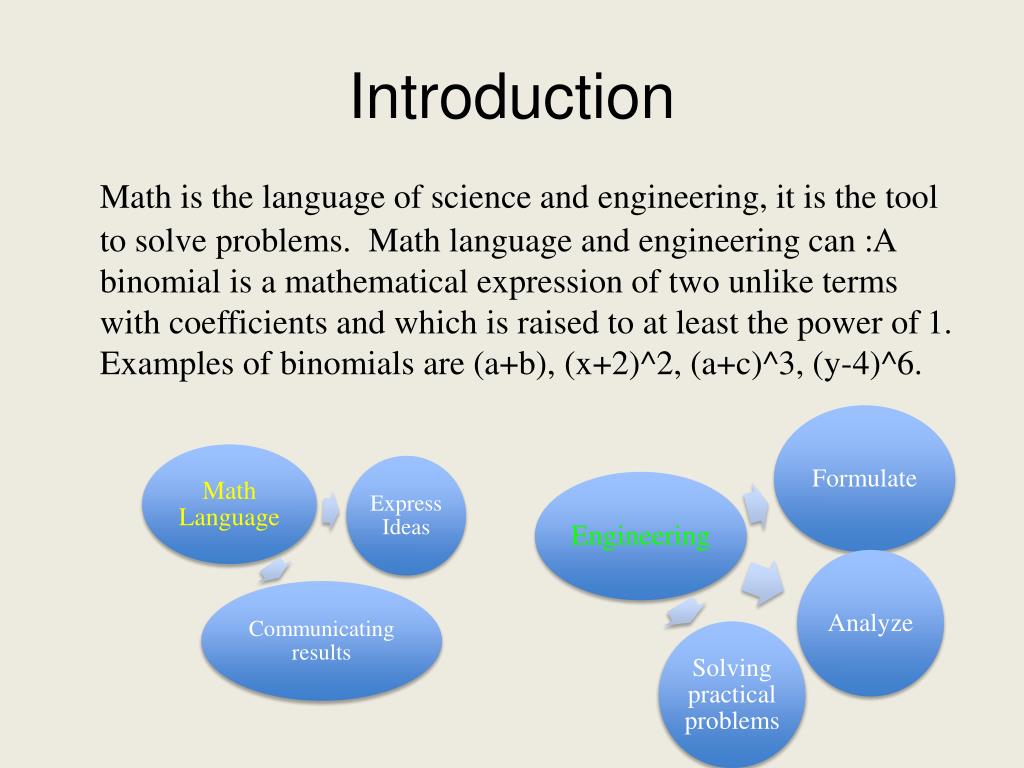 Introduction

Math is the language of science and engineering, it is the tool to solve problems. Math language and engineering can :A binomial is a mathematical expression of two unlike terms with coefficients and which is raised to at least the power of 1. Examples of binomials are (a+b), (x+2)^2, (a+c)^3, (y-4)^6.

Math Language

Express Ideas

Communicating results

Engineering

Formulate

Analyze

Solving practical problems